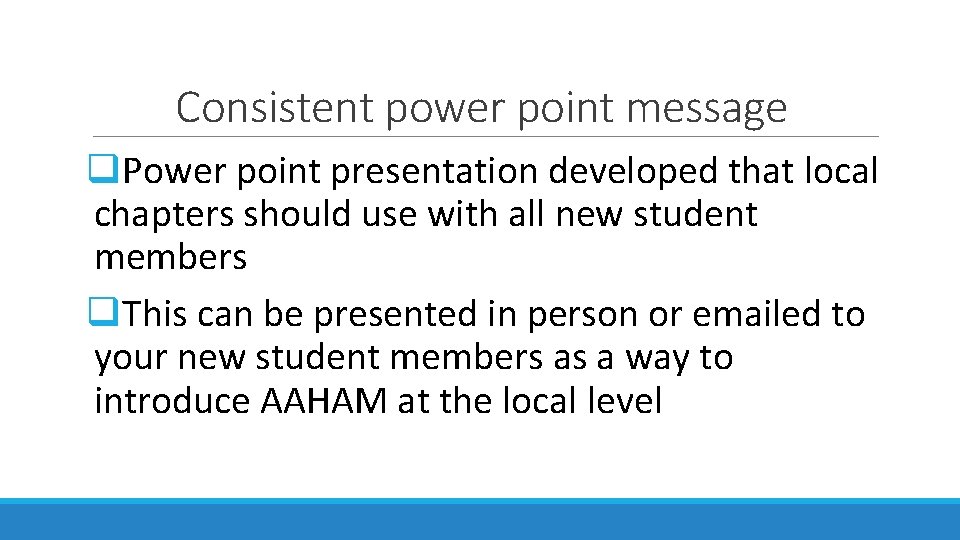 Consistent power point message

❑Power point presentation developed that local chapters should use with all new student members

❑This can be presented in person or emailed to your new student members as a way to introduce AAHAM at the local level